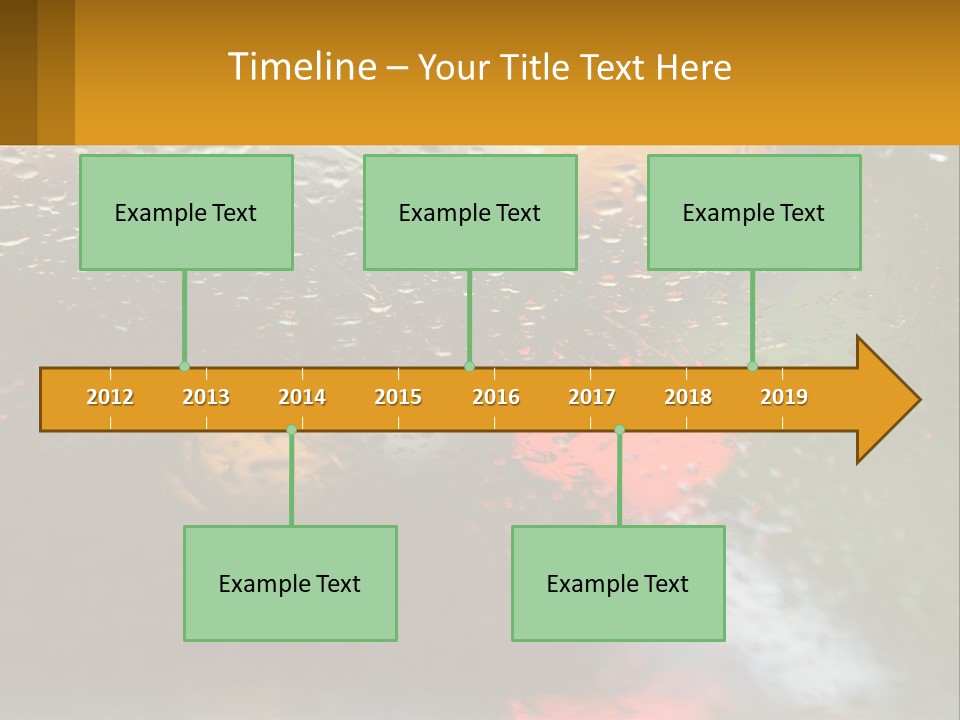 Timeline – Your Title Text Here

Example Text

Example Text

Example Text

2012 2013 2014 2015 2016 2017 2018 2019

Example Text

Example Text